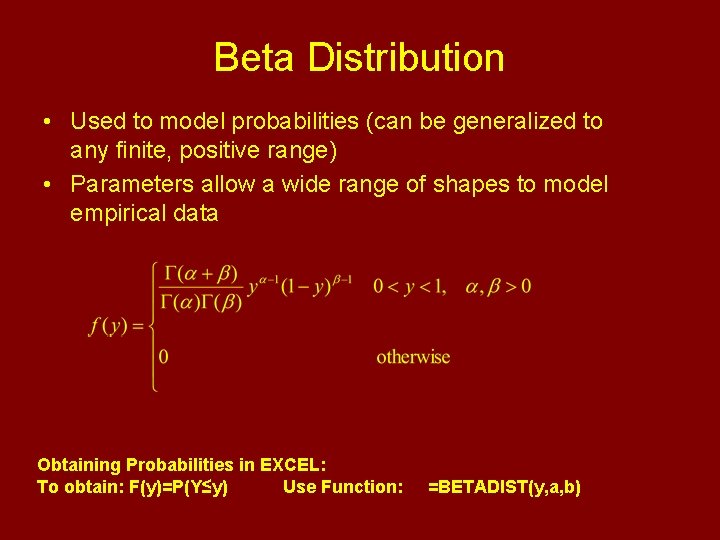 Beta Distribution

• Used to model probabilities (can be generalized to any finite, positive range)
• Parameters allow a wide range of shapes to model empirical data

$f(y) = \begin{cases} \frac{\Gamma(\alpha+\beta)}{\Gamma(\alpha)\Gamma(\beta)} y^{\alpha-1}(1-y)^{\beta-1} & 0 < y < 1, \quad \alpha, \beta > 0 \\ 0 & \text{otherwise} \end{cases}$

Obtaining Probabilities in EXCEL:
To obtain: F(y)=P(Y≤y)    Use Function:    =BETADIST(y,a,b)